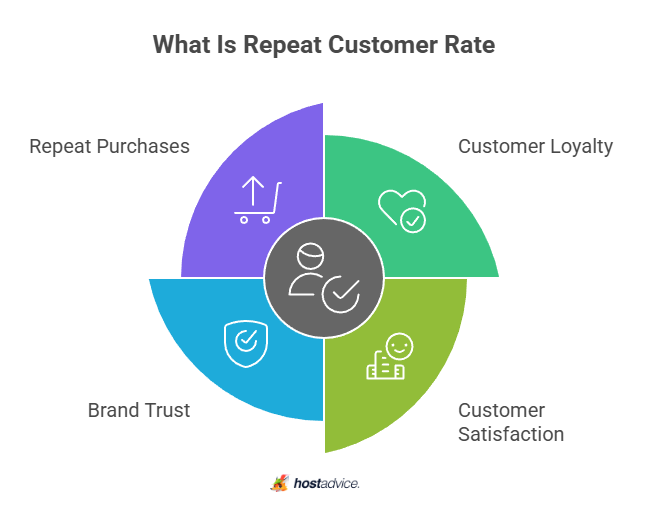 What Is Repeat Customer Rate

Repeat Purchases

Customer Loyalty

Brand Trust

Customer Satisfaction

hostadvice.